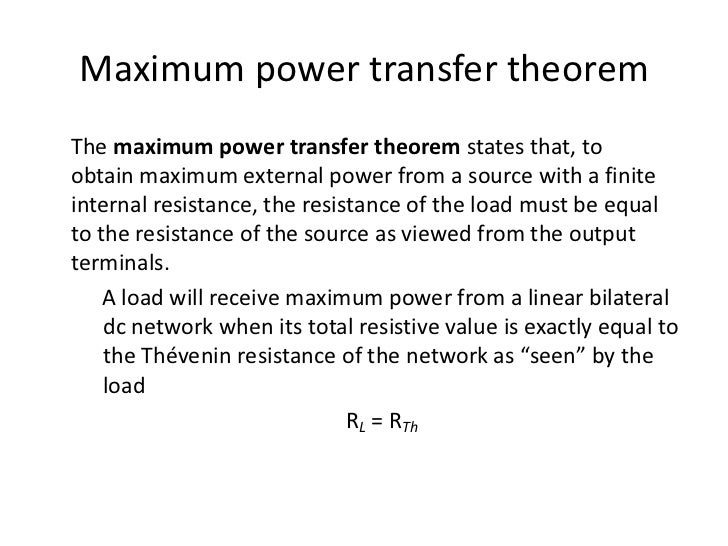 Maximum power transfer theorem

The maximum power transfer theorem states that, to obtain maximum external power from a source with a finite internal resistance, the resistance of the load must be equal to the resistance of the source as viewed from the output terminals.

A load will receive maximum power from a linear bilateral dc network when its total resistive value is exactly equal to the Thévenin resistance of the network as “seen” by the load

$R_L = R_{Th}$